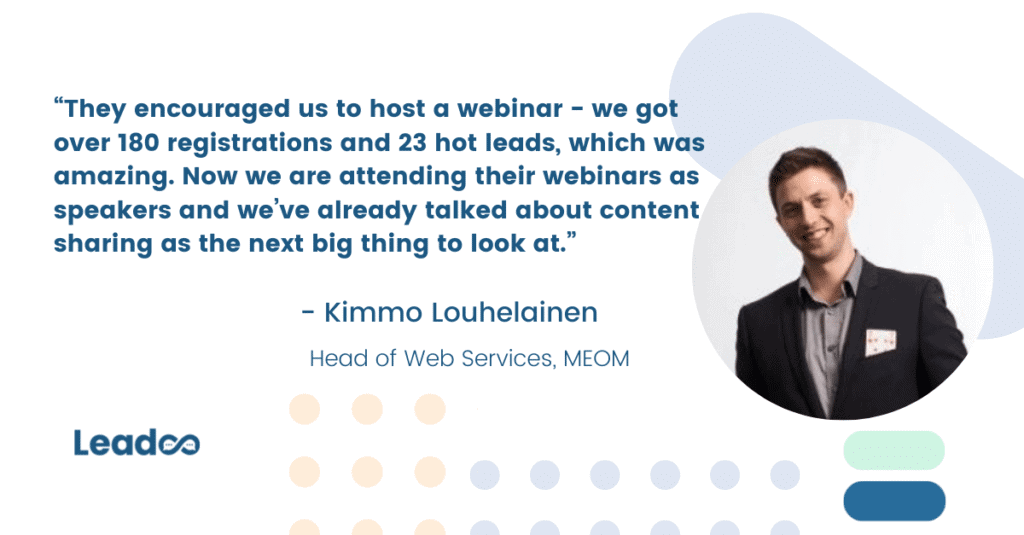 “They encouraged us to host a webinar - we got over 180 registrations and 23 hot leads, which was amazing. Now we are attending their webinars as speakers and we’ve already talked about content sharing as the next big thing to look at.”

- Kimmo Louhelainen

Head of Web Services, MEOM

Leadoo